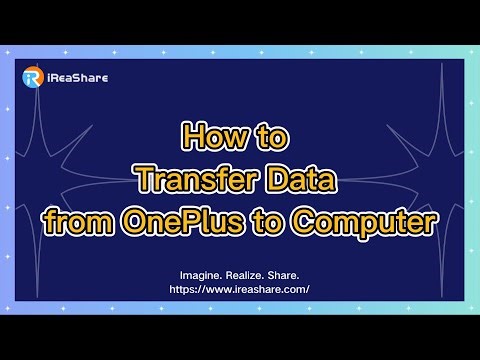 iReaShare

How to
Transfer Data
from OnePlus to Computer

Imagine. Realize. Share.
https://www.ireashare.com/